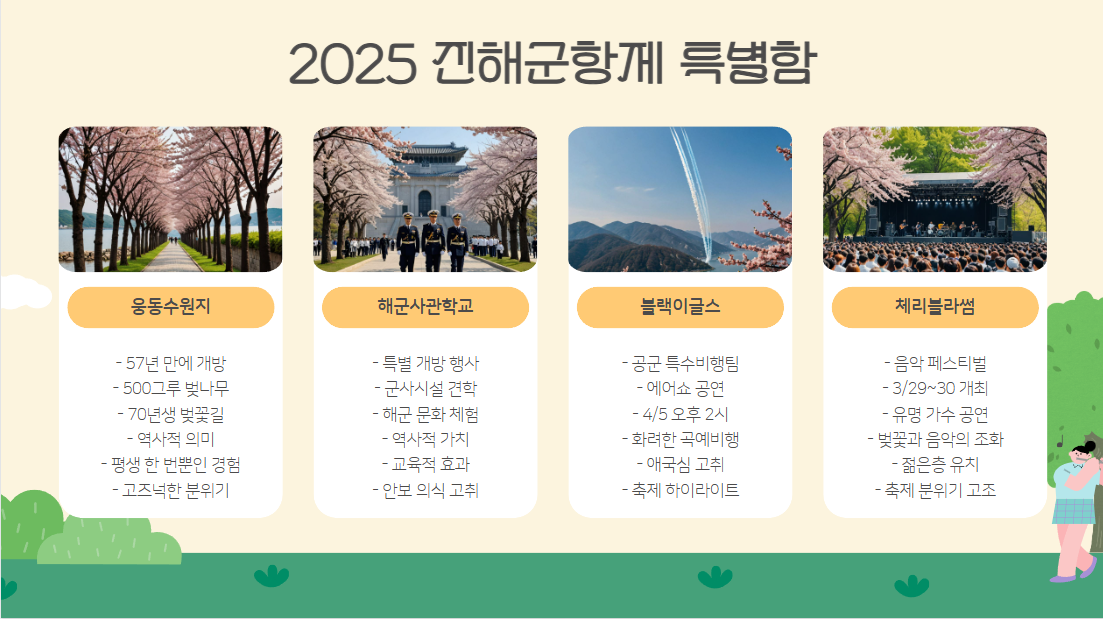 2025 진해군항제 특별함

웅동수원지

- 57년 만에 개방
- 500그루 벚나무
- 70년생 벚꽃길
- 역사적 의미
- 평생 한 번뿐인 경험
- 고즈넉한 분위기

해군사관학교

- 특별 개방 행사
- 군사시설 견학
- 해군 문화 체험
- 역사적 가치
- 교육적 효과
- 안보 의식 고취

블랙이글스

- 공군 특수비행팀
- 에어쇼 공연
- 4/5 오후 2시
- 화려한 곡예비행
- 애국심 고취
- 축제 하이라이트

체리블라썸

- 음악 페스티벌
- 3/29~30 개최
- 유명 가수 공연
- 벚꽃과 음악의 조화
- 젊은층 유치
- 축제 분위기 고조